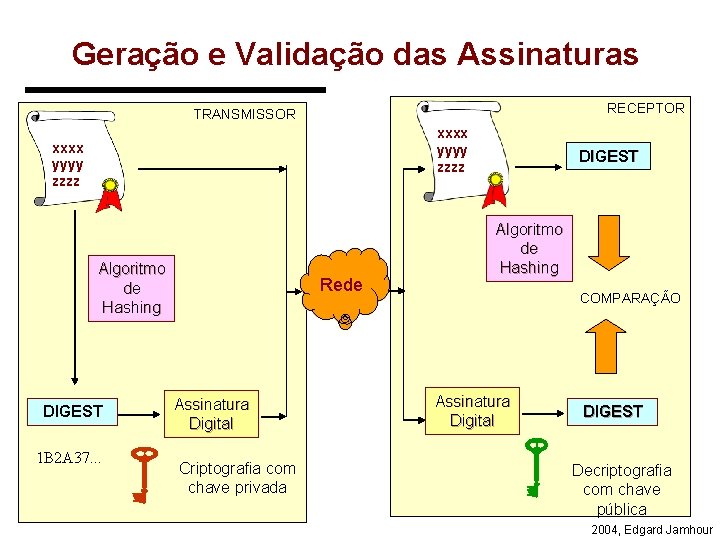 Geração e Validação das Assinaturas

TRANSMISSOR

xxxx
yyyy
zzzz

Algoritmo de Hashing

DIGEST

Assinatura Digital

1B2A37...

Criptografia com chave privada

Rede

RECEPTOR

xxxx
yyyy
zzzz

DIGEST

Algoritmo de Hashing

COMPARAÇÃO

Assinatura Digital

DIGEST

Decriptografia com chave pública

2004, Edgard Jamhour